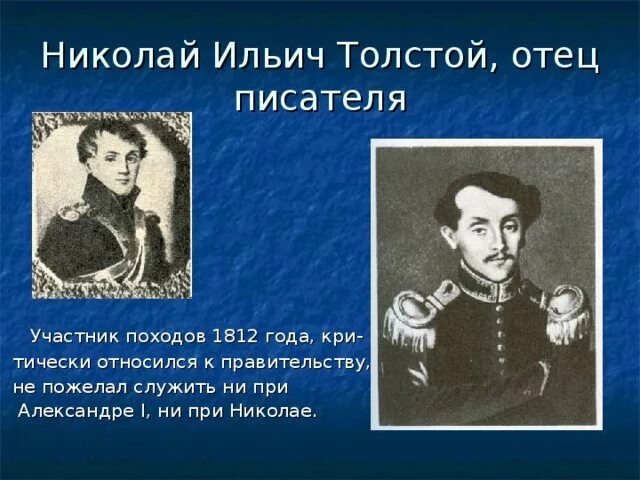 Николай Ильич Толстой, отец писателя

Участник походов 1812 года, критически относился к правительству, не пожелал служить ни при Александре I, ни при Николае.